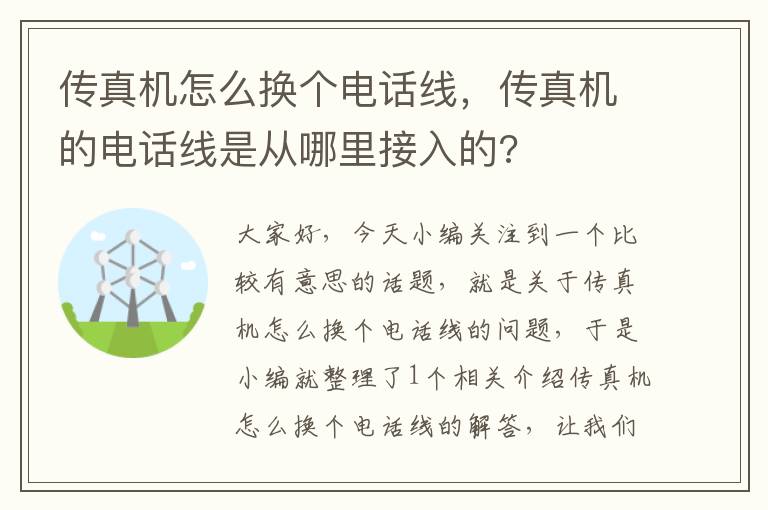 传真机怎么换个电话线，传真机的电话线是从哪里接入的?

大家好，今天小编关注到一个比较有意思的话题，就是关于传真机怎么换个电话线的问题，于是小编就整理了1个相关介绍传真机怎么换个电话线的解答，让我们